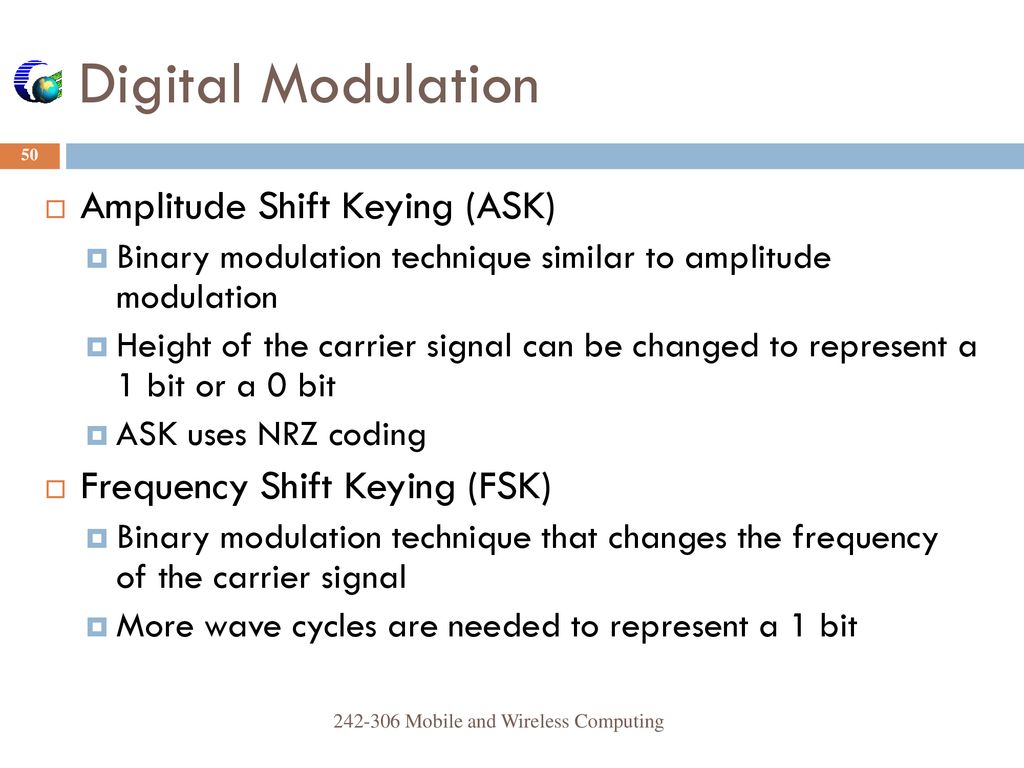 Digital Modulation

50

Amplitude Shift Keying (ASK)

Binary modulation technique similar to amplitude modulation

Height of the carrier signal can be changed to represent a 1 bit or a 0 bit

ASK uses NRZ coding

Frequency Shift Keying (FSK)

Binary modulation technique that changes the frequency of the carrier signal

More wave cycles are needed to represent a 1 bit

242-306 Mobile and Wireless Computing